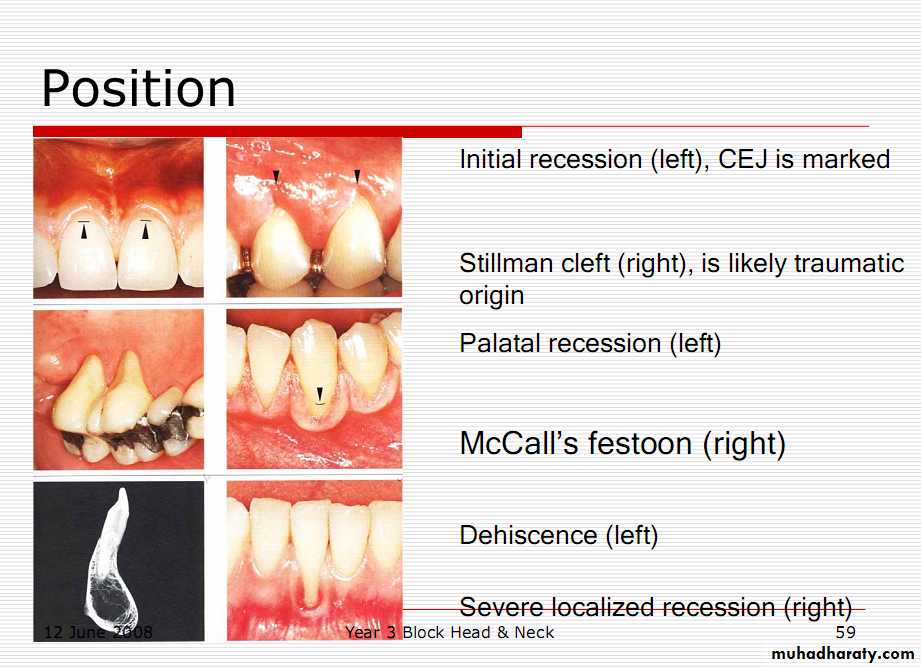 Position

Initial recession (left), CEJ is marked

Stillman cleft (right), is likely traumatic origin

Palatal recession (left)

McCall's festoon (right)

Dehiscence (left)

Severe localized recession (right)

12 June 2008

Year 3 Block Head & Neck

59

muhadharaty.com